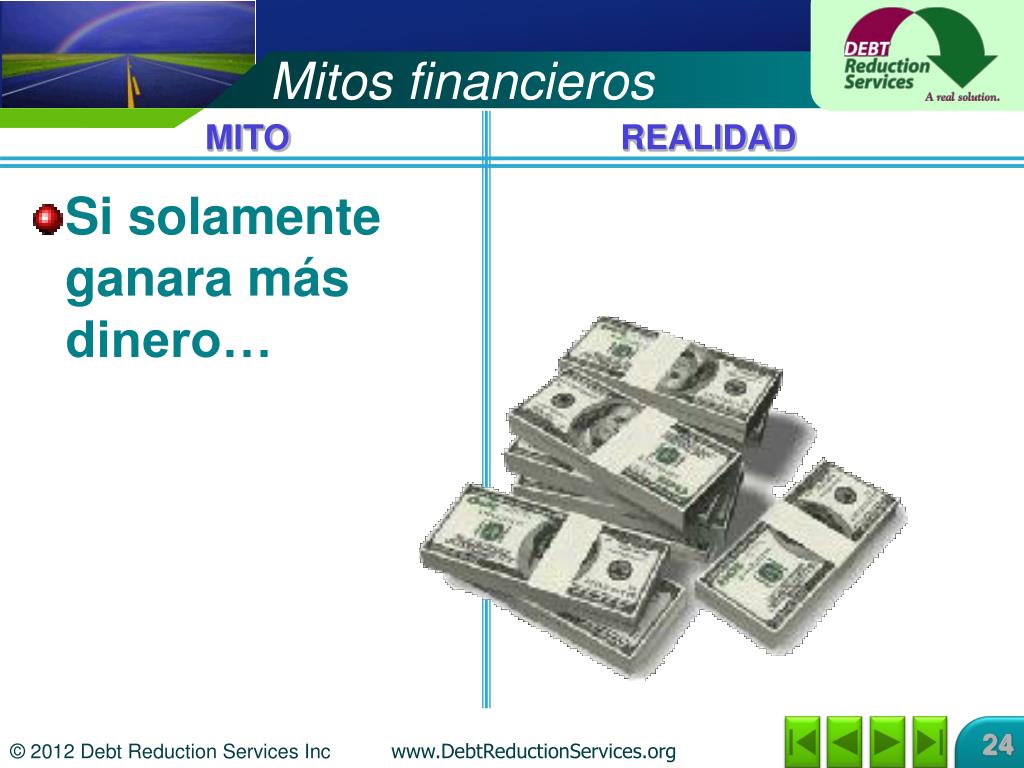 Mitos financieros

DEBT Reduction Services A real solution.

MITO

REALIDAD

Si solamente ganara más dinero…

© 2012 Debt Reduction Services Inc

www.DebtReductionServices.org

24